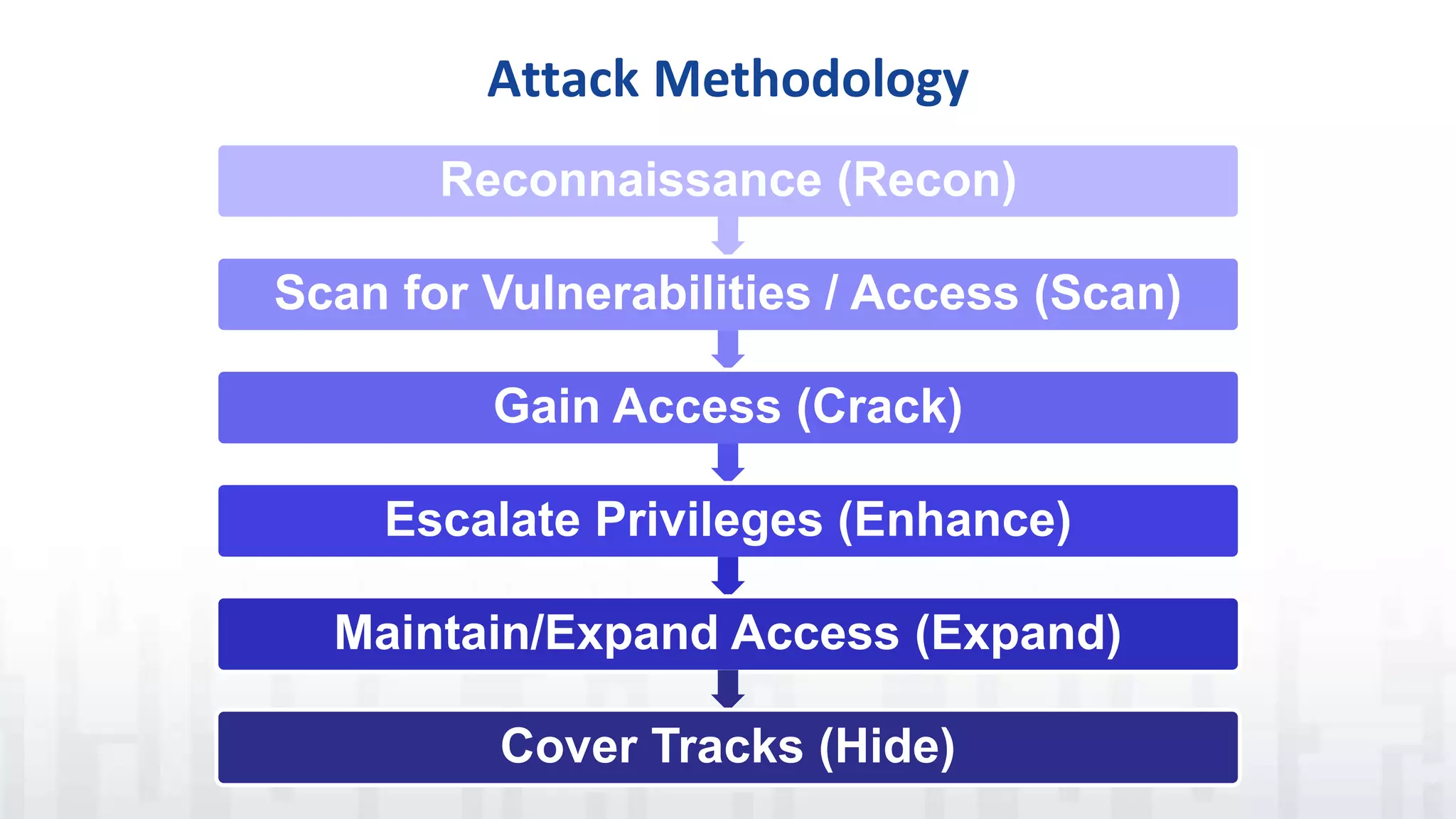 Attack Methodology

Reconnaissance (Recon)

Scan for Vulnerabilities / Access (Scan)

Gain Access (Crack)

Escalate Privileges (Enhance)

Maintain/Expand Access (Expand)

Cover Tracks (Hide)